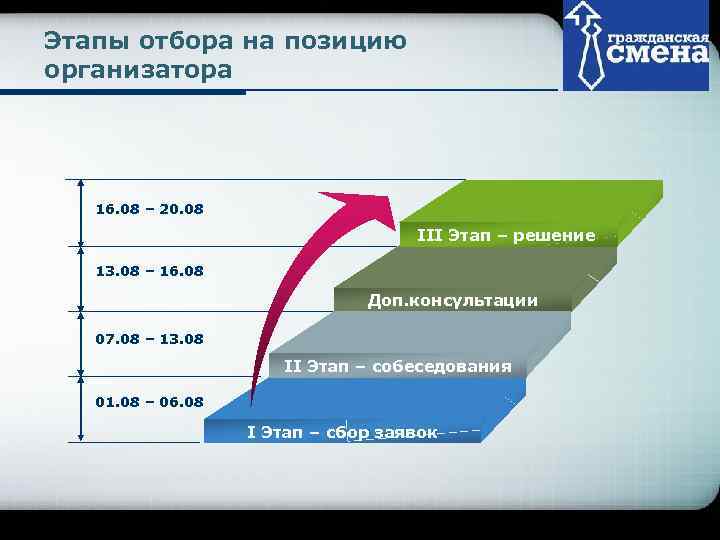 Этапы отбора на позицию организатора

гражданская смена

16.08 – 20.08

13.08 – 16.08

07.08 – 13.08

01.08 – 06.08

III Этап – решение

Доп.консультации

II Этап – собеседования

I Этап – сбор заявок